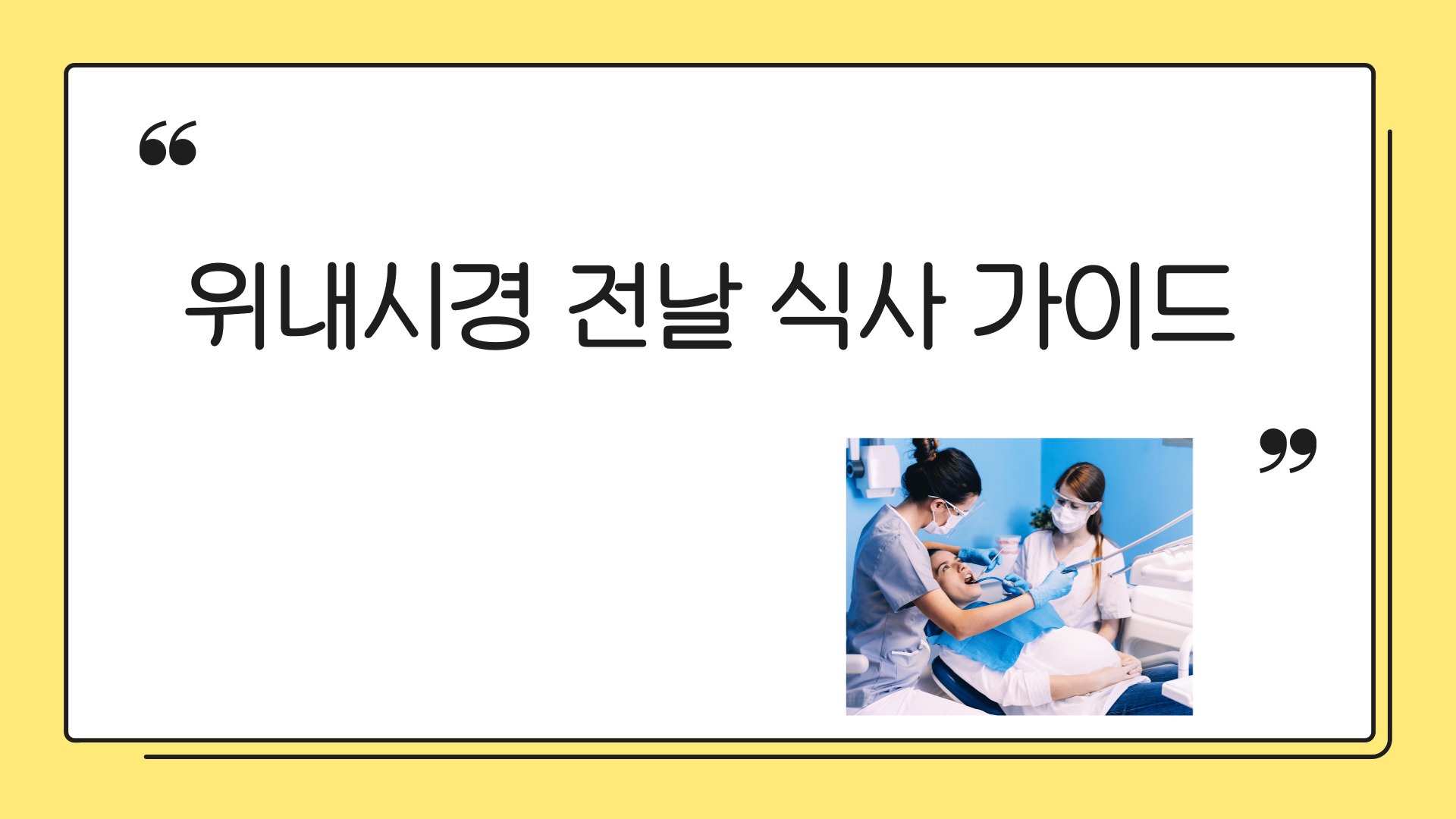 “

위내시경 전날 식사 가이드

”